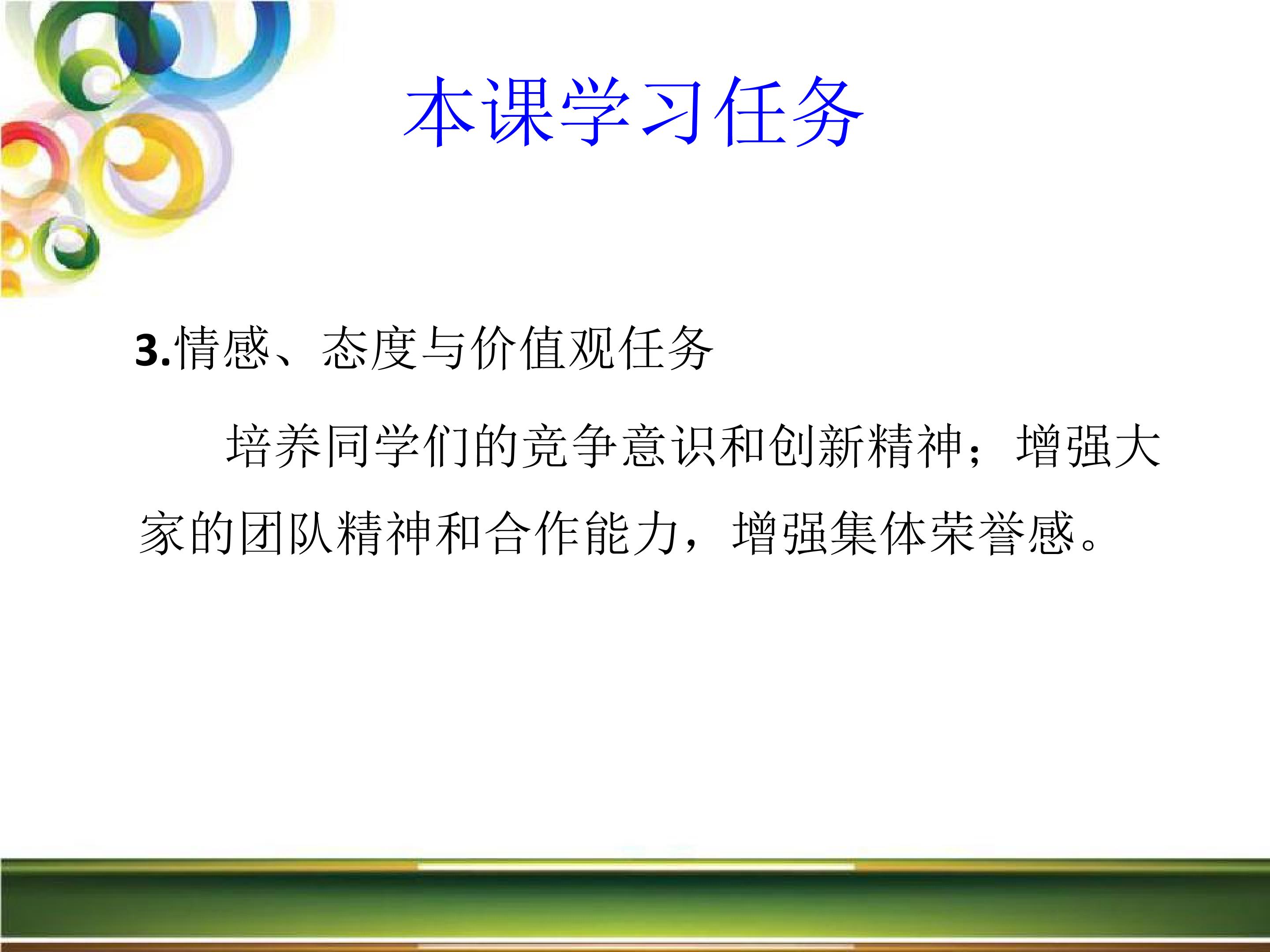 本课学习任务

3.情感、态度与价值观任务

培养同学们的竞争意识和创新精神；增强大家的团队精神和合作能力，增强集体荣誉感。